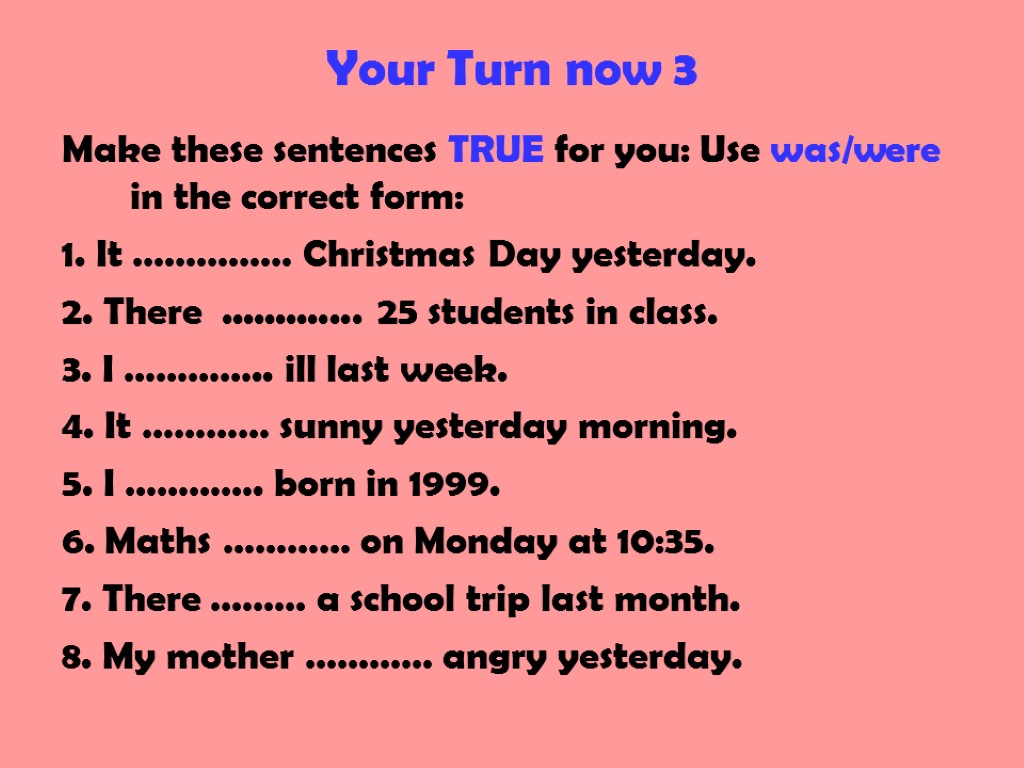 Your Turn now 3

Make these sentences TRUE for you: Use was/were in the correct form:

1. It ............... Christmas Day yesterday.

2. There ............. 25 students in class.

3. I .............. ill last week.

4. It ............ sunny yesterday morning.

5. I ............. born in 1999.

6. Maths ............ on Monday at 10:35.

7. There ......... a school trip last month.

8. My mother ............ angry yesterday.